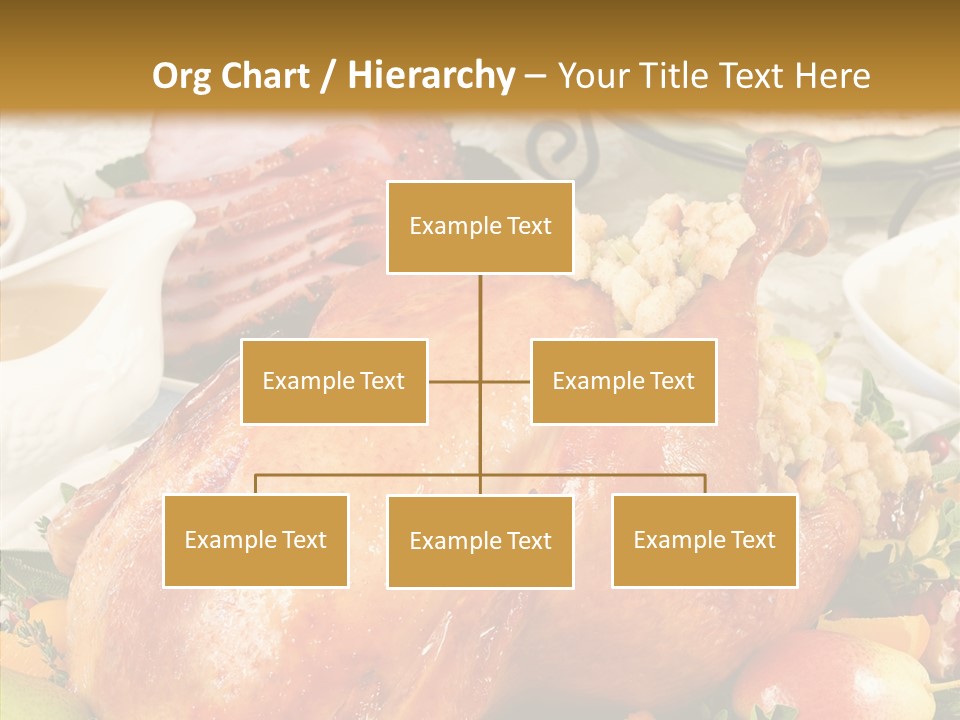 Org Chart / Hierarchy – Your Title Text Here

Example Text

Example Text

Example Text

Example Text

Example Text

Example Text